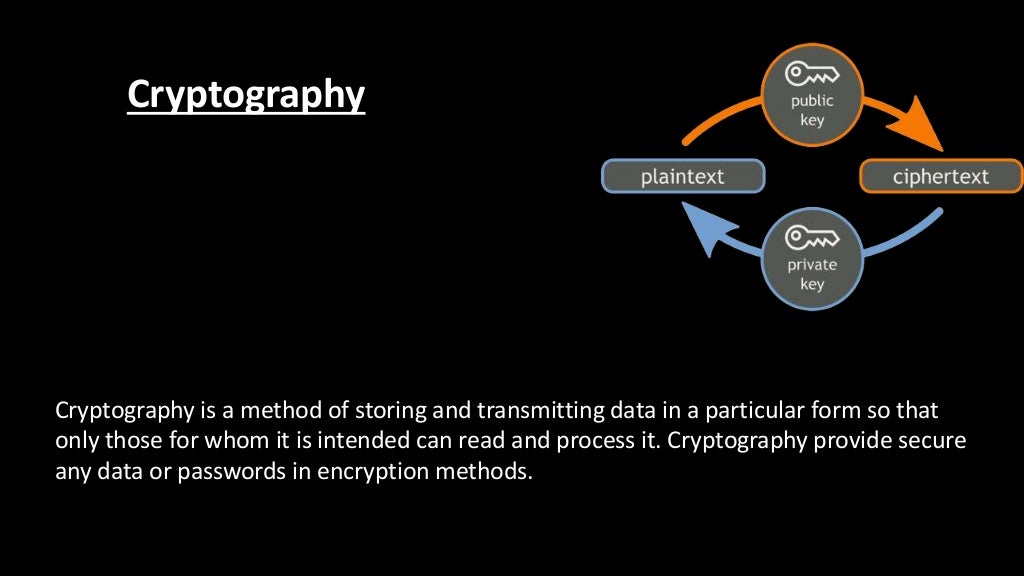 Cryptography

public key

plaintext

ciphertext

private key

Cryptography is a method of storing and transmitting data in a particular form so that only those for whom it is intended can read and process it. Cryptography provide secure any data or passwords in encryption methods.